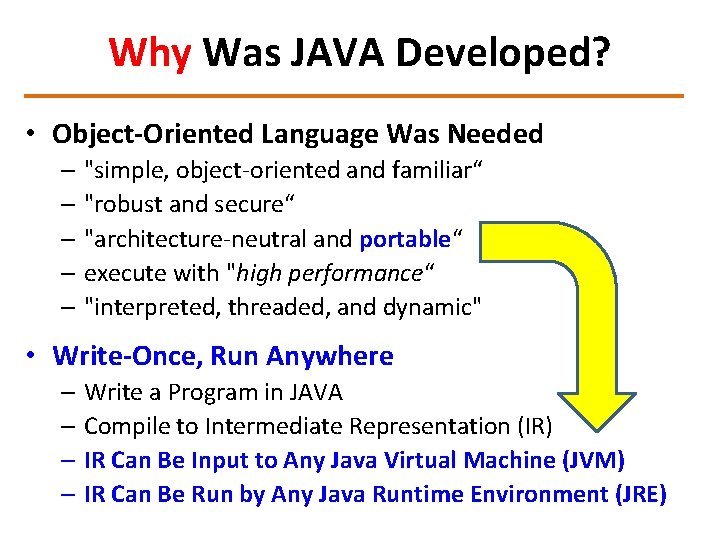 Why Was JAVA Developed?

• Object-Oriented Language Was Needed
– "simple, object-oriented and familiar“
– "robust and secure“
– "architecture-neutral and portable“
– execute with "high performance“
– "interpreted, threaded, and dynamic"

• Write-Once, Run Anywhere
– Write a Program in JAVA
– Compile to Intermediate Representation (IR)
– IR Can Be Input to Any Java Virtual Machine (JVM)
– IR Can Be Run by Any Java Runtime Environment (JRE)